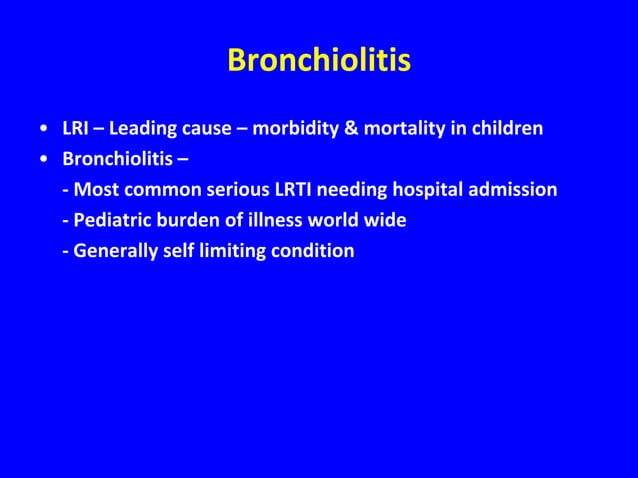 Bronchiolitis

• LRI – Leading cause – morbidity & mortality in children
• Bronchiolitis –
- Most common serious LRTI needing hospital admission
- Pediatric burden of illness world wide
- Generally self limiting condition